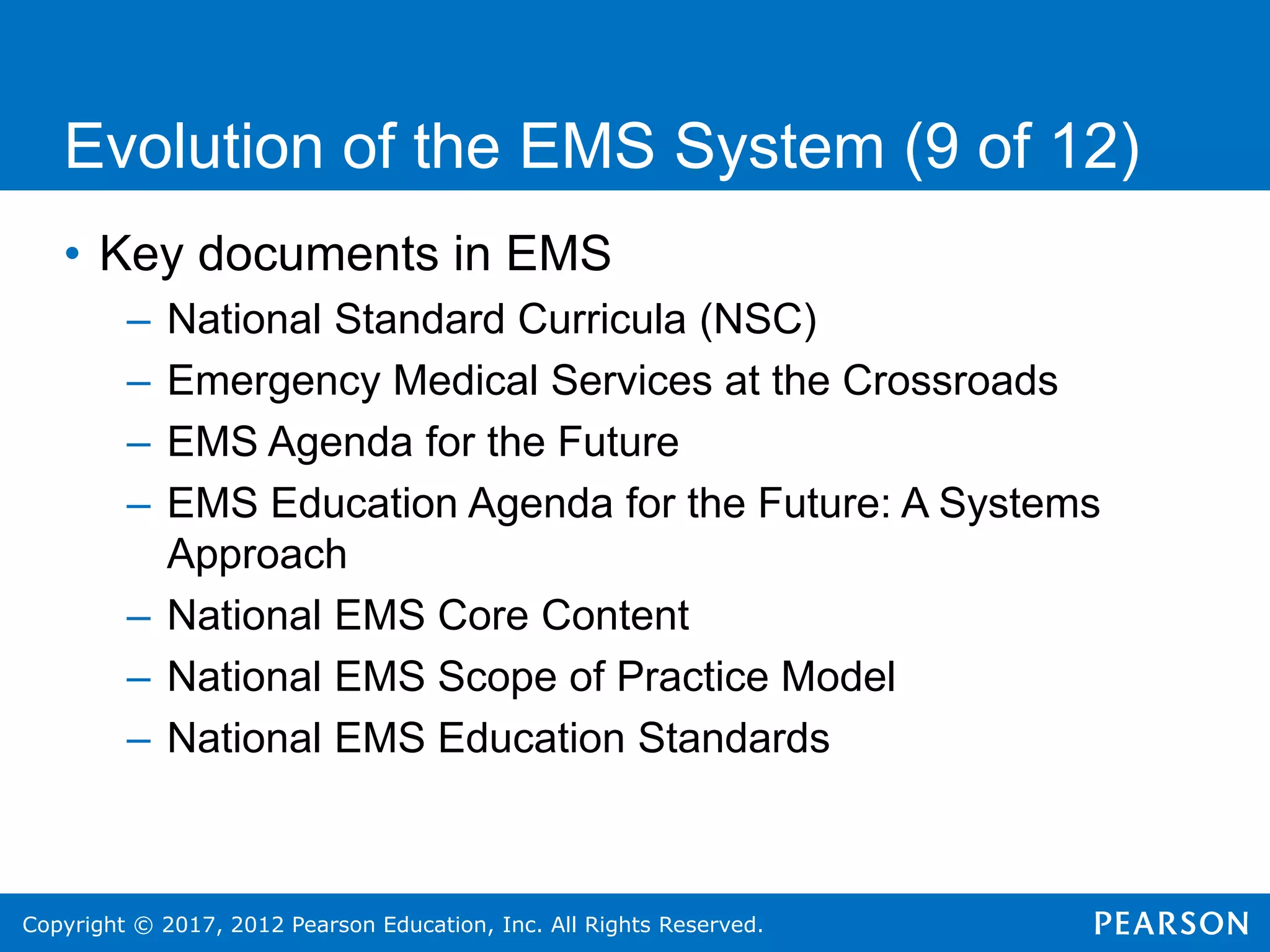 Evolution of the EMS System (9 of 12)

• Key documents in EMS
– National Standard Curricula (NSC)
– Emergency Medical Services at the Crossroads
– EMS Agenda for the Future
– EMS Education Agenda for the Future: A Systems Approach
– National EMS Core Content
– National EMS Scope of Practice Model
– National EMS Education Standards

Copyright © 2017, 2012 Pearson Education, Inc. All Rights Reserved.

PEARSON